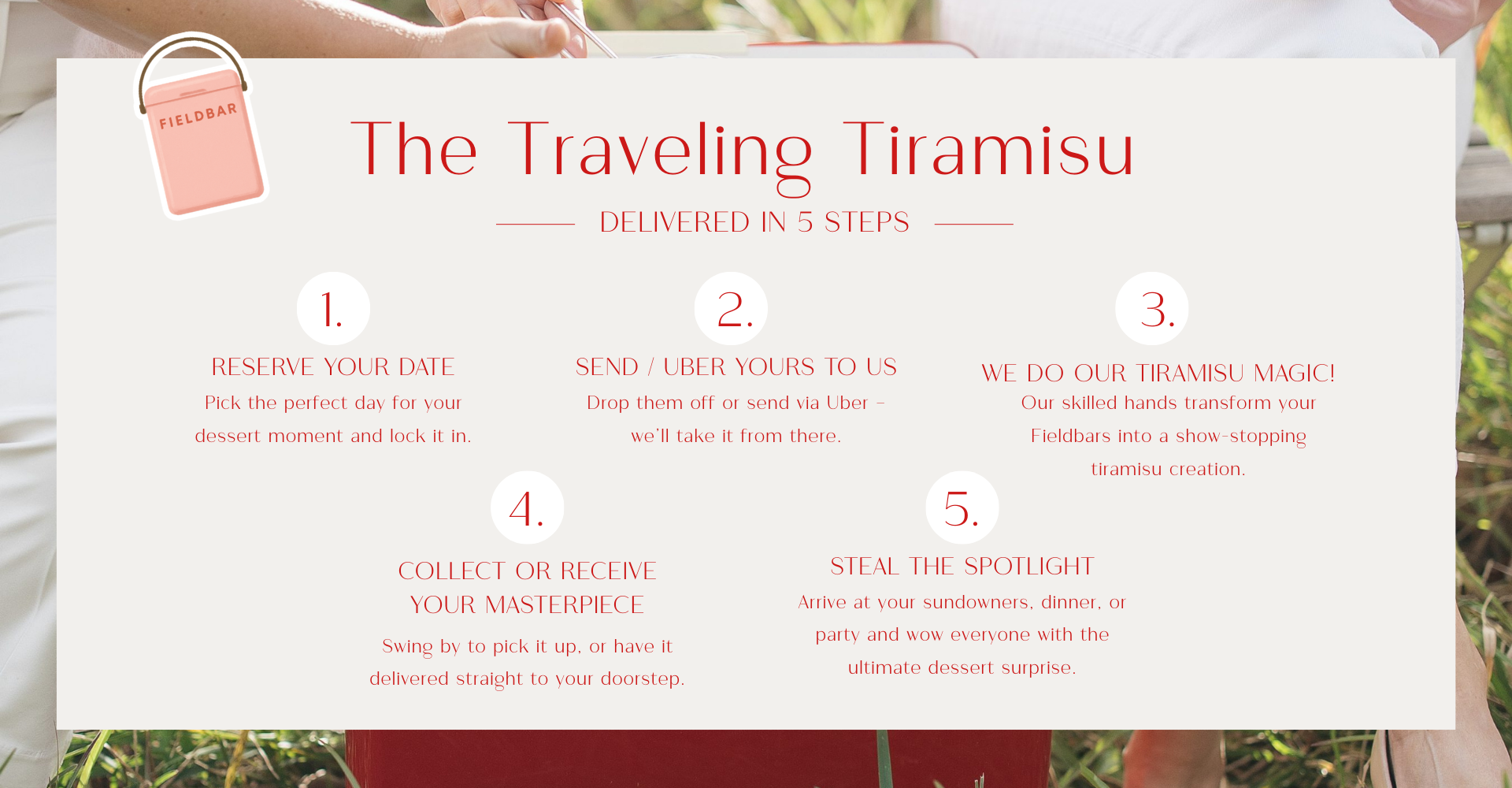 FIELDBAR

The Traveling Tiramisu

DELIVERED IN 5 STEPS

1.

RESERVE YOUR DATE

Pick the perfect day for your dessert moment and lock it in.

2.

SEND / UBER YOURS TO US

Drop them off or send via Uber – we'll take it from there.

3.

WE DO OUR TIRAMISU MAGIC!

Our skilled hands transform your Fieldbars into a show-stopping tiramisu creation.

4.

COLLECT OR RECEIVE YOUR MASTERPIECE

Swing by to pick it up, or have it delivered straight to your doorstep.

5.

STEAL THE SPOTLIGHT

Arrive at your sundowners, dinner, or party and wow everyone with the ultimate dessert surprise.